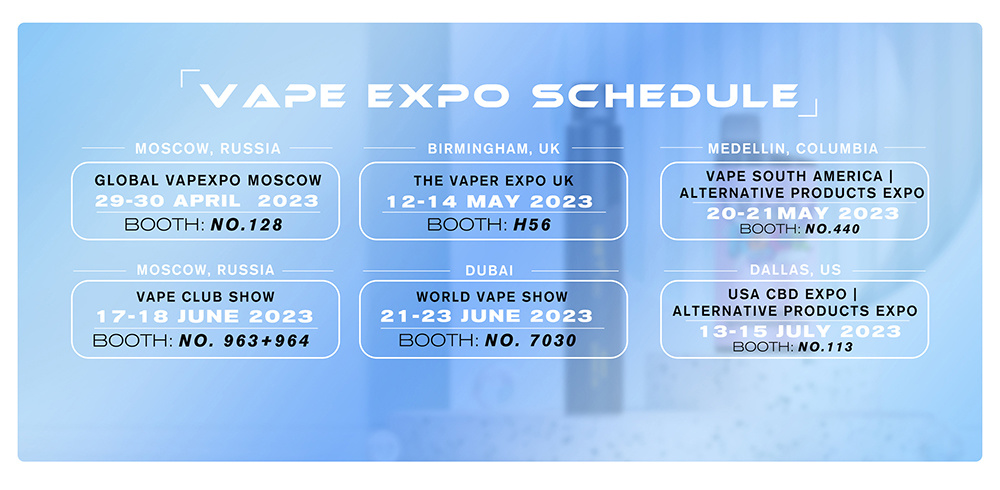 VAPE EXPO SCHEDULE

MOSCOW, RUSSIA

GLOBAL VAPEXPO MOSCOW
29-30 APRIL 2023
BOOTH: NO.128

BIRMINGHAM, UK

THE VAPER EXPO UK
12-14 MAY 2023
BOOTH: H56

MEDELLIN, COLUMBIA

VAPE SOUTH AMERICA | ALTERNATIVE PRODUCTS EXPO
20-21MAY 2023
BOOTH: NO.440

MOSCOW, RUSSIA

VAPE CLUB SHOW
17-18 JUNE 2023
BOOTH: NO. 963+964

DUBAI

WORLD VAPE SHOW
21-23 JUNE 2023
BOOTH: NO. 7030

DALLAS, US

USA CBD EXPO | ALTERNATIVE PRODUCTS EXPO
13-15 JULY 2023
BOOTH: NO.113